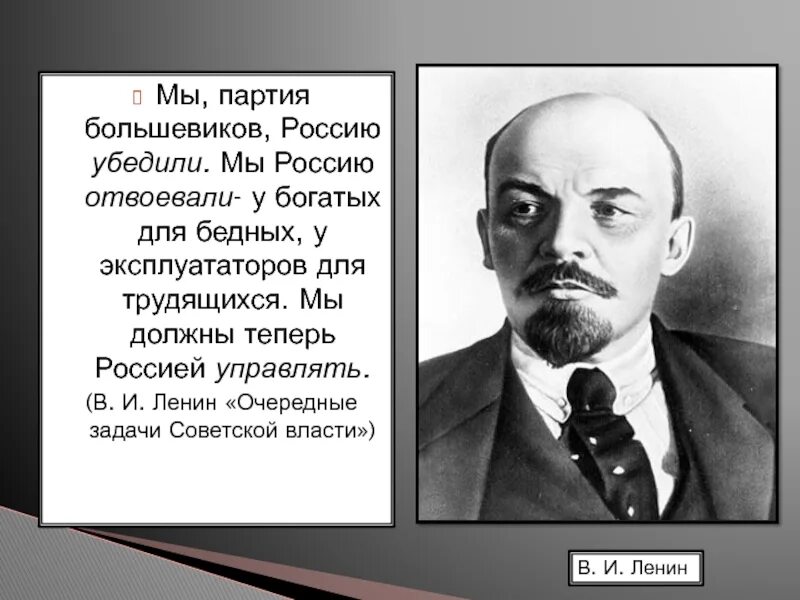 Мы, партия большевиков, Россию убедили. Мы Россию отвоевали- у богатых для бедных, у эксплуататоров для трудящихся. Мы должны теперь Россией управлять.

(В. И. Ленин «Очередные задачи Советской власти»)

В. И. Ленин